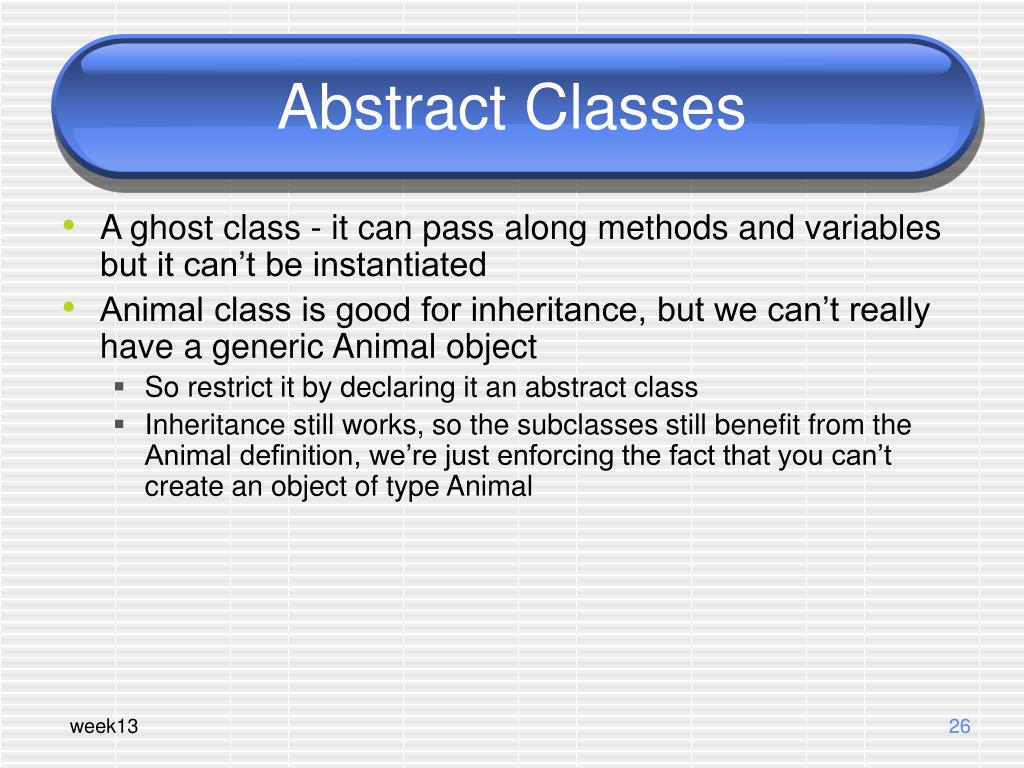 Abstract Classes

• A ghost class - it can pass along methods and variables but it can’t be instantiated
• Animal class is good for inheritance, but we can’t really have a generic Animal object
 ▪ So restrict it by declaring it an abstract class
 ▪ Inheritance still works, so the subclasses still benefit from the Animal definition, we’re just enforcing the fact that you can’t create an object of type Animal

week13

26